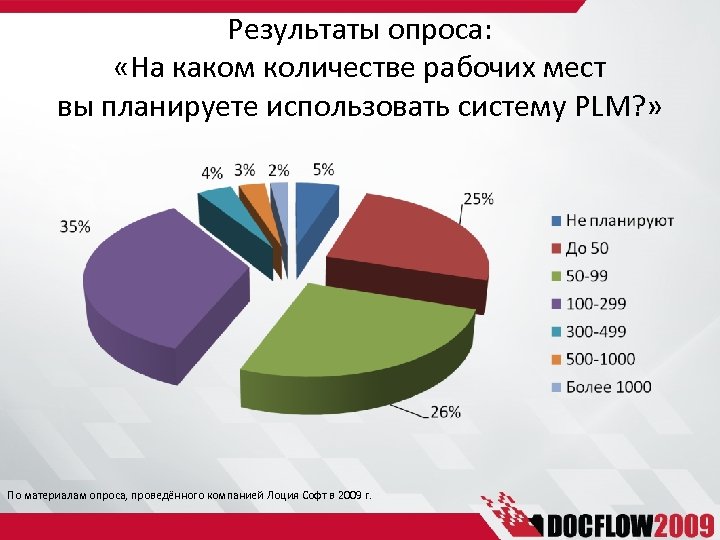 Результаты опроса:
«На каком количестве рабочих мест вы планируете использовать систему PLM?»

4% 3% 2% 5%
25%
35%
26%

Не планируют
До 50
50-99
100-299
300-499
500-1000
Более 1000

По материалам опроса, проведённого компанией Лоция Софт в 2009 г.

DOCFLOW2009